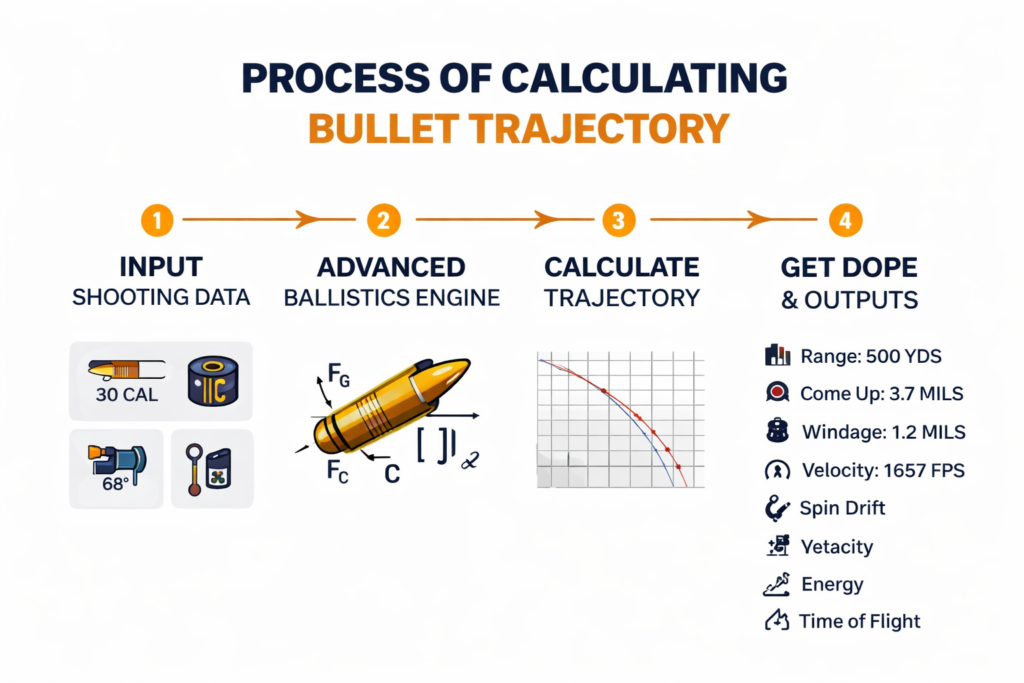 PROCESS OF CALCULATING
BULLET TRAJECTORY

1
INPUT
SHOOTING DATA

30 CAL
IIC
68°

2
ADVANCED
BALLISTICS ENGINE

$F_G$
$F_C$
C
[ ]|

3
CALCULATE
TRAJECTORY

4
GET DOPE
& OUTPUTS

Range: 500 YDS
Come Up: 3.7 MILS
Windage: 1.2 MILS
Velocity: 1657 FPS
Spin Drift
Vetacity
Energy
Time of Flight